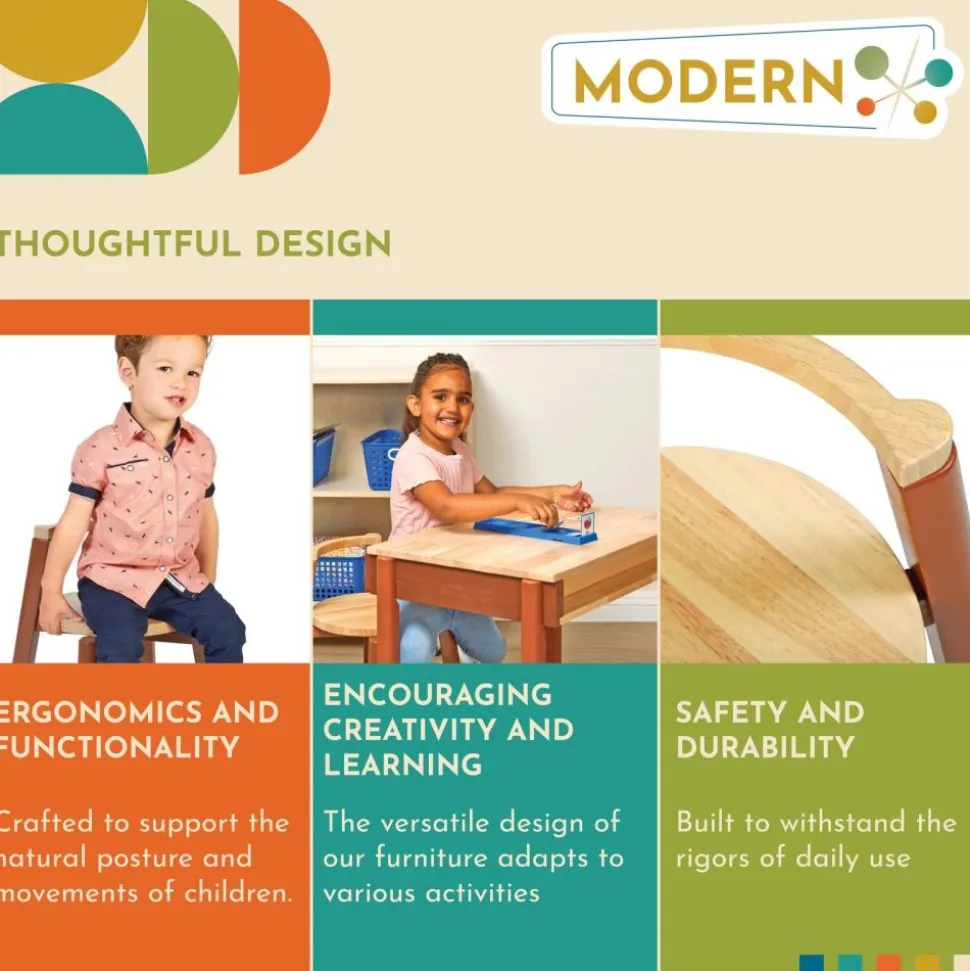 MODERN

THOUGHTFUL DESIGN

ERGONOMICS AND FUNCTIONALITY

Crafted to support the natural posture and movements of children.

ENCOURAGING CREATIVITY AND LEARNING

The versatile design of our furniture adapts to various activities

SAFETY AND DURABILITY

Built to withstand the rigors of daily use